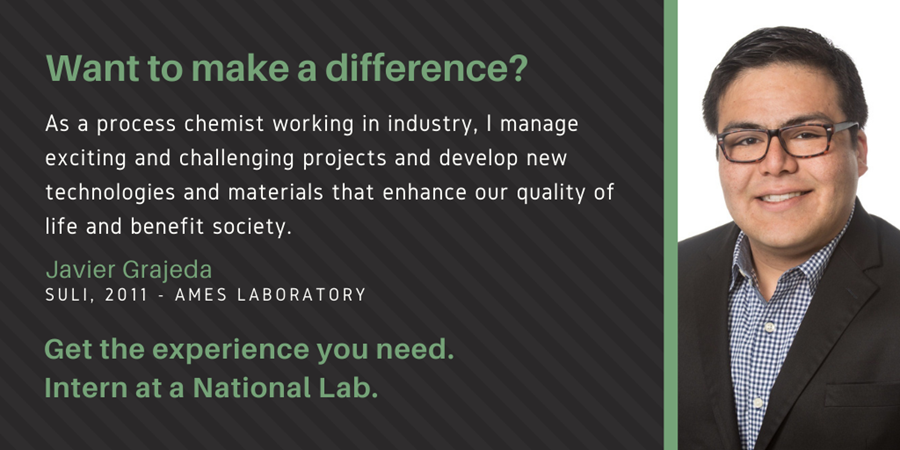 Want to make a difference?

As a process chemist working in industry, I manage exciting and challenging projects and develop new technologies and materials that enhance our quality of life and benefit society.

Javier Grajeda
SULI, 2011 - AMES LABORATORY

Get the experience you need.
Intern at a National Lab.